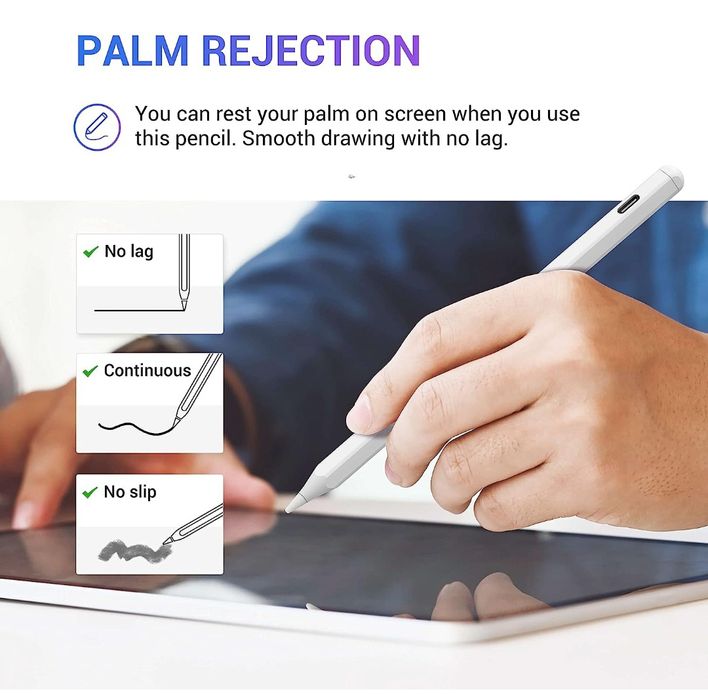 PALM REJECTION

You can rest your palm on screen when you use this pencil. Smooth drawing with no lag.

✔ No lag

✔ Continuous

✔ No slip